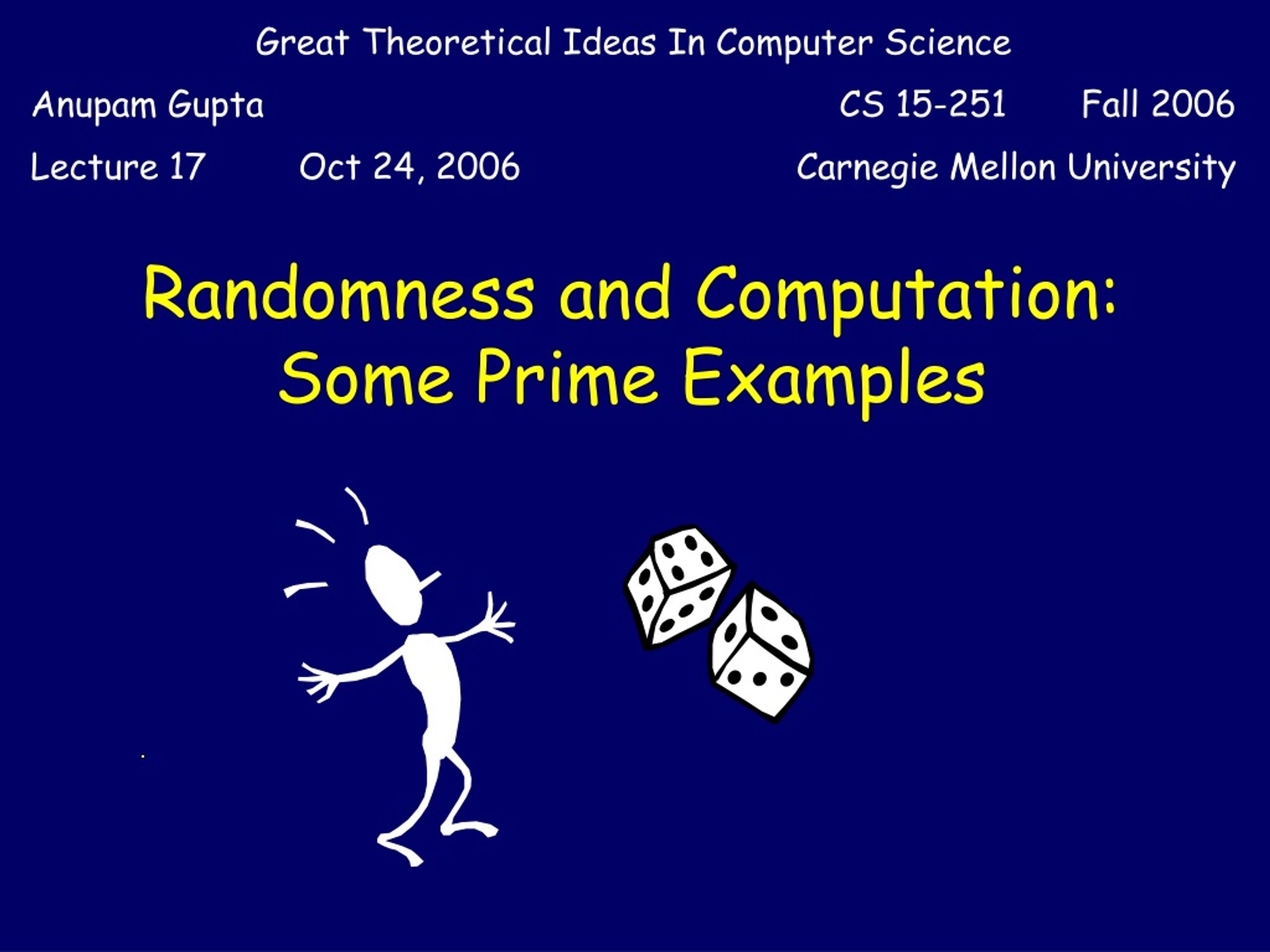 Great Theoretical Ideas In Computer Science

Anupam Gupta CS 15-251 Fall 2006

Lecture 17 Oct 24, 2006 Carnegie Mellon University

Randomness and Computation: Some Prime Examples